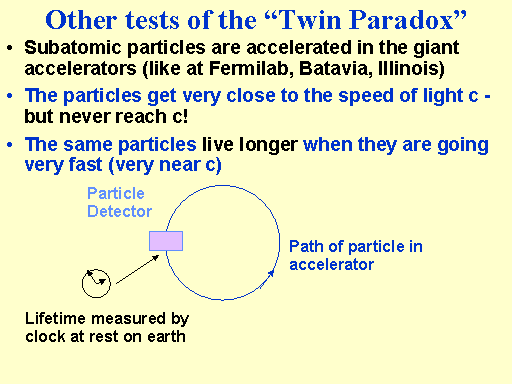 Other tests of the “Twin Paradox”

• Subatomic particles are accelerated in the giant accelerators (like at Fermilab, Batavia, Illinois)

• The particles get very close to the speed of light c - but never reach c!

• The same particles live longer when they are going very fast (very near c)

Particle Detector

Path of particle in accelerator

Lifetime measured by clock at rest on earth